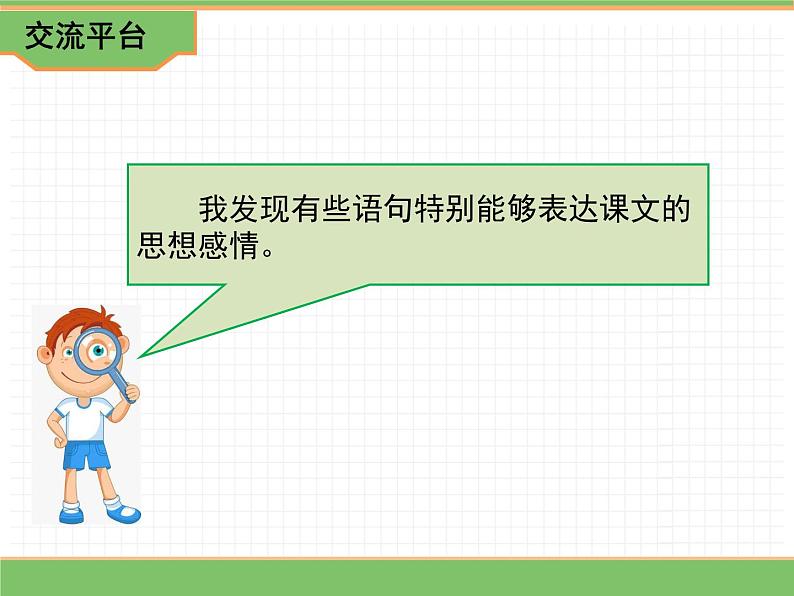 交流平台

我发现有些语句特别能够表达课文的思想感情。